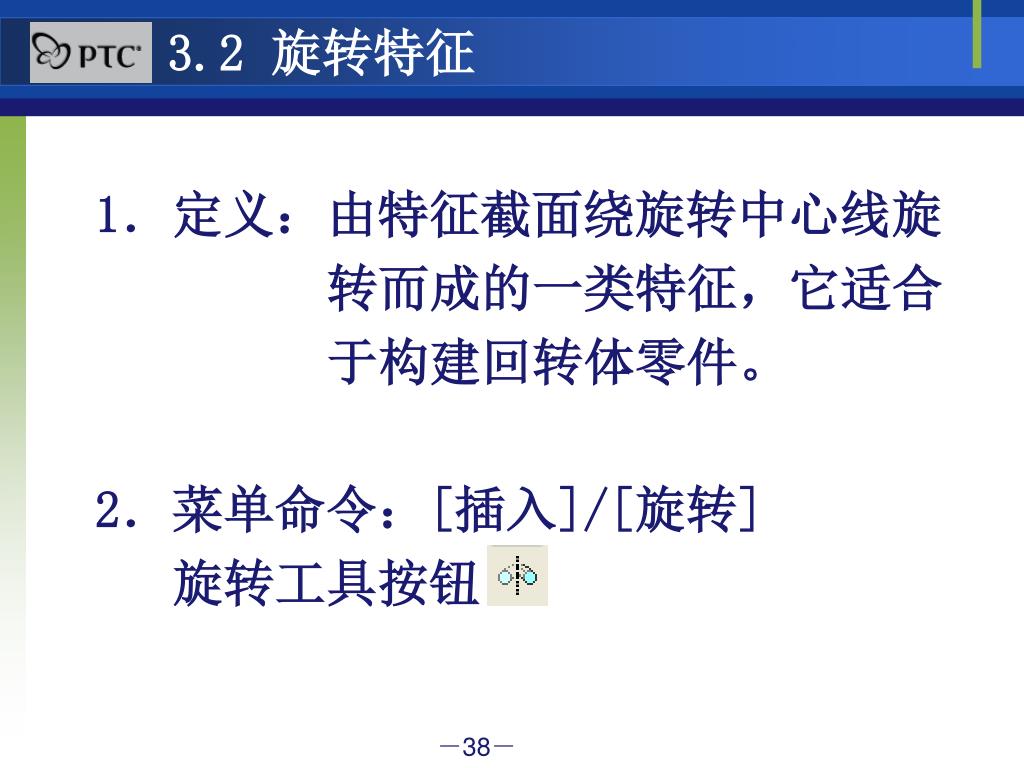 PTC
3.2 旋转特征

1. 定义：由特征截面绕旋转中心线旋转而成的一类特征，它适合于构建回转体零件。

2. 菜单命令：[插入]/[旋转]
旋转工具按钮

—38—